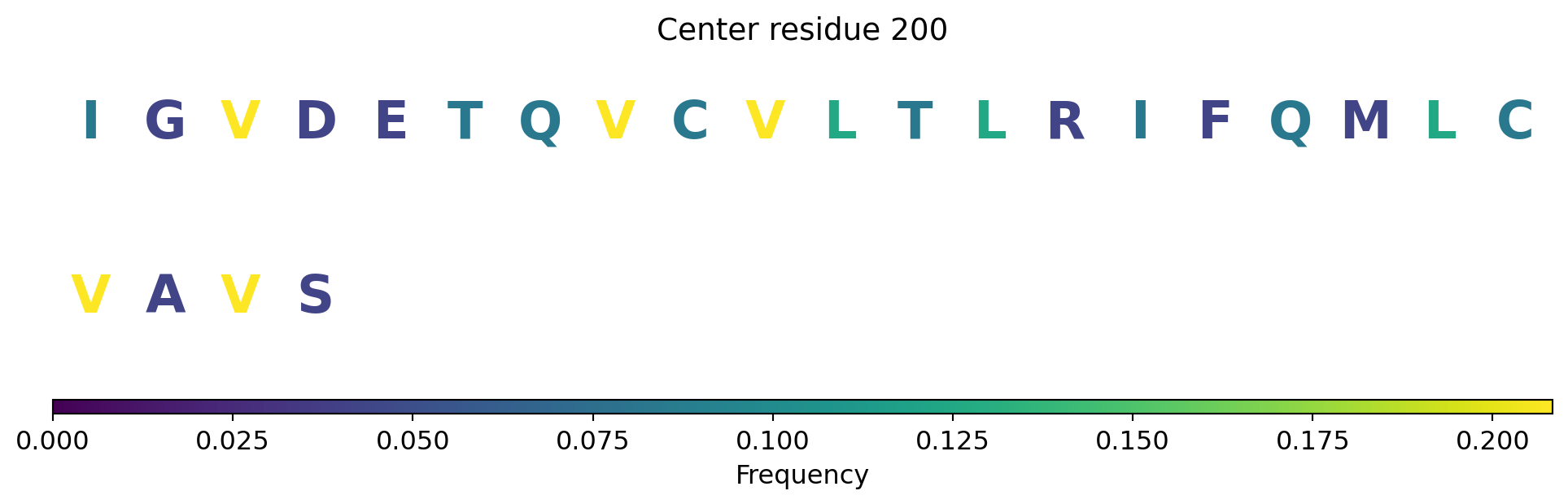 Center residue 200

I G V D E T Q V C V L T L R I F Q M L C

V A V S

0.000 0.025 0.050 0.075 0.100 0.125 0.150 0.175 0.200

Frequency